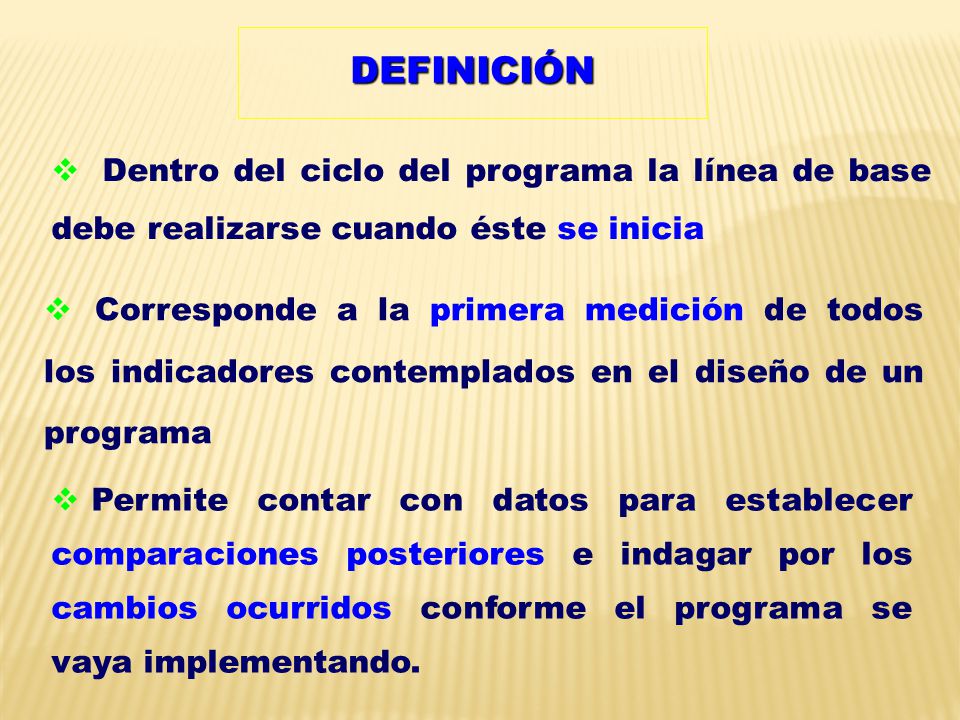 DEFINICIÓN

❖ Dentro del ciclo del programa la línea de base debe realizarse cuando éste se inicia

❖ Corresponde a la primera medición de todos los indicadores contemplados en el diseño de un programa

❖ Permite contar con datos para establecer comparaciones posteriores e indagar por los cambios ocurridos conforme el programa se vaya implementando.